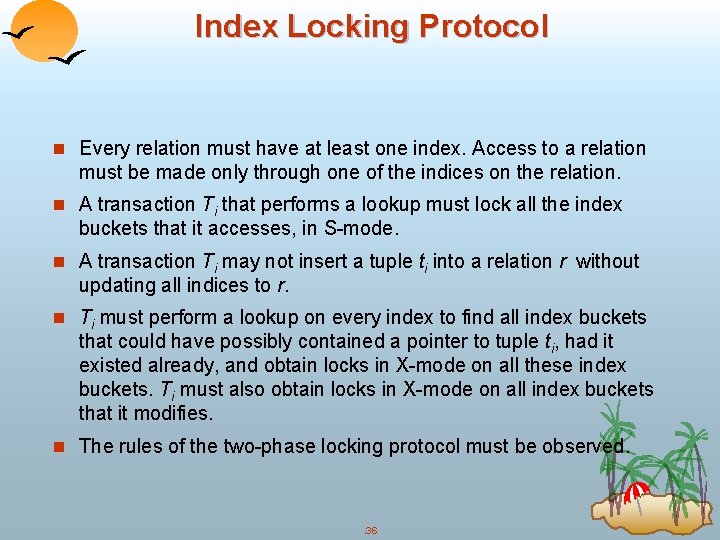 Index Locking Protocol

n Every relation must have at least one index. Access to a relation must be made only through one of the indices on the relation.

n A transaction $T_i$ that performs a lookup must lock all the index buckets that it accesses, in S-mode.

n A transaction $T_i$ may not insert a tuple $t_i$ into a relation $r$ without updating all indices to $r$.

n $T_i$ must perform a lookup on every index to find all index buckets that could have possibly contained a pointer to tuple $t_i$, had it existed already, and obtain locks in X-mode on all these index buckets. $T_i$ must also obtain locks in X-mode on all index buckets that it modifies.

n The rules of the two-phase locking protocol must be observed.

36